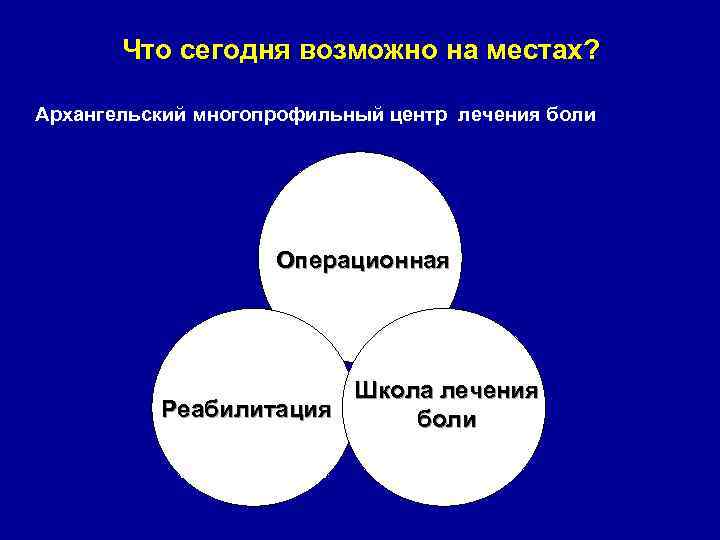 Что сегодня возможно на местах?

Архангельский многопрофильный центр лечения боли

Операционная

Реабилитация

Школа лечения боли